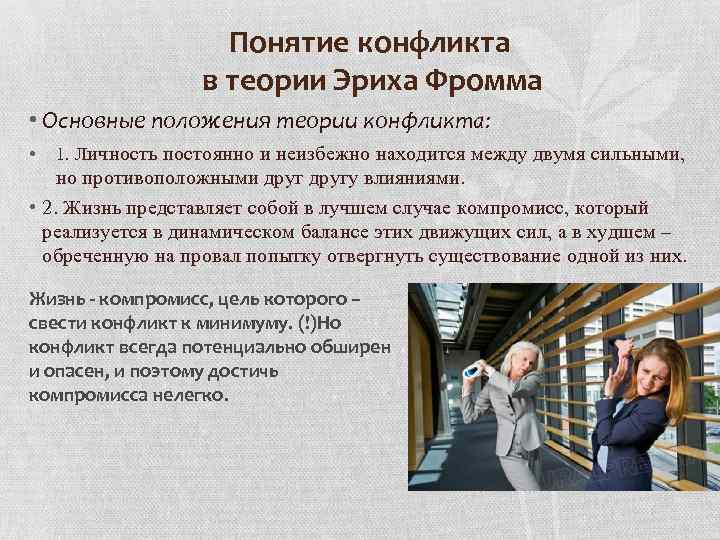 Понятие конфликта в теории Эриха Фромма

• Основные положения теории конфликта:

• 1. Личность постоянно и неизбежно находится между двумя сильными, но противоположными друг другу влияниями.

• 2. Жизнь представляет собой в лучшем случае компромисс, который реализуется в динамическом балансе этих движущих сил, а в худшем – обреченную на провал попытку отвергнуть существование одной из них.

Жизнь - компромисс, цель которого – свести конфликт к минимуму. (!)Но конфликт всегда потенциально обширен и опасен, и поэтому достичь компромисса нелегко.